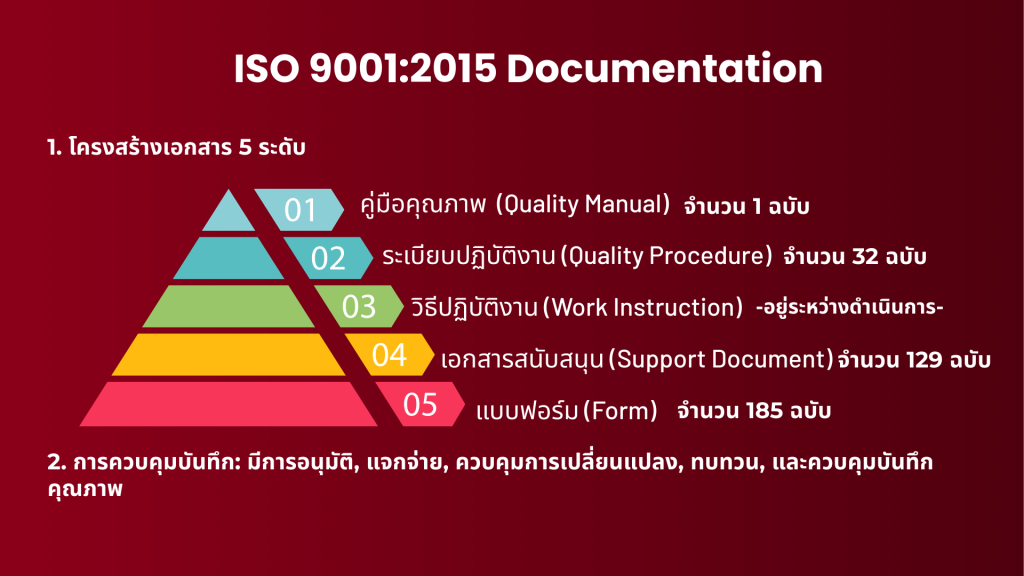 ISO 9001:2015 Documentation

1. โครงสร้างเอกสาร 5 ระดับ

01 คู่มือคุณภาพ (Quality Manual) จำนวน 1 ฉบับ

02 ระเบียบปฏิบัติงาน (Quality Procedure) จำนวน 32 ฉบับ

03 วิธีปฏิบัติงาน (Work Instruction) -อยู่ระหว่างดำเนินการ-

04 เอกสารสนับสนุน (Support Document) จำนวน 129 ฉบับ

05 แบบฟอร์ม (Form) จำนวน 185 ฉบับ

2. การควบคุมบันทึก: มีการอนุมัติ, แจกจ่าย, ควบคุมการเปลี่ยนแปลง, ทบทวน, และควบคุมบันทึกคุณภาพ